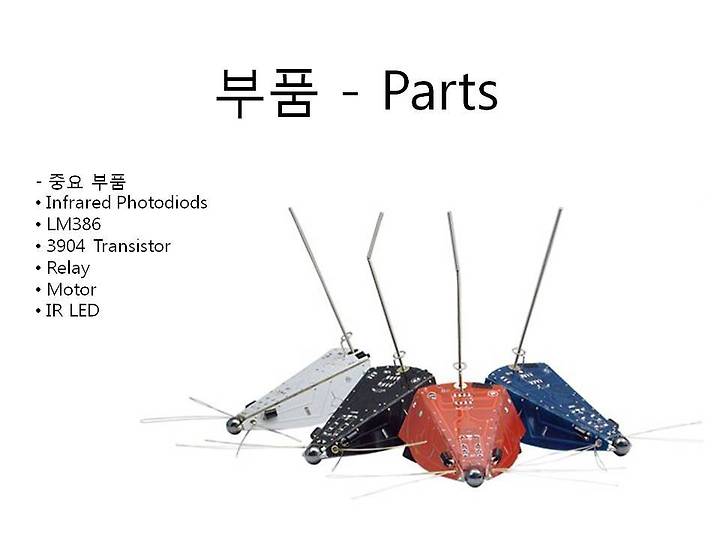 부품 - Parts

- 중요 부품
• Infrared Photodiods
• LM386
• 3904 Transistor
• Relay
• Motor
• IR LED